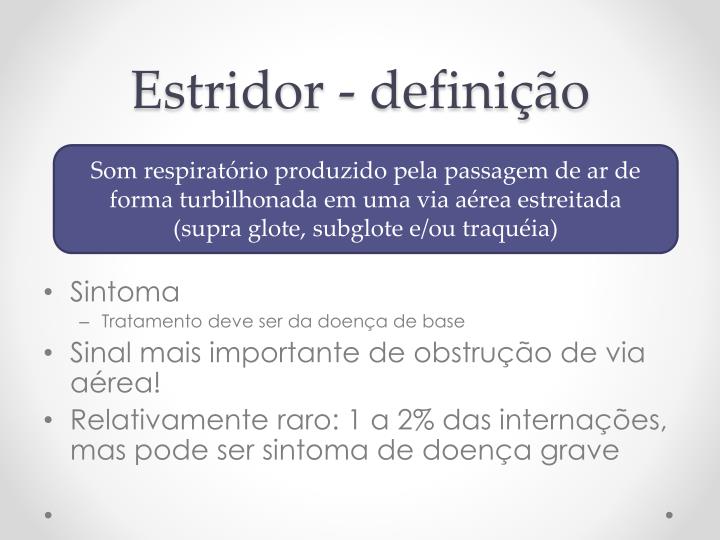 Estridor - definição

Som respiratório produzido pela passagem de ar de forma turbilhonada em uma via aérea estreitada (supra glote, subglote e/ou traquéia)

• Sintoma
– Tratamento deve ser da doença de base
• Sinal mais importante de obstrução de via aérea!
• Relativamente raro: 1 a 2% das internações, mas pode ser sintoma de doença grave